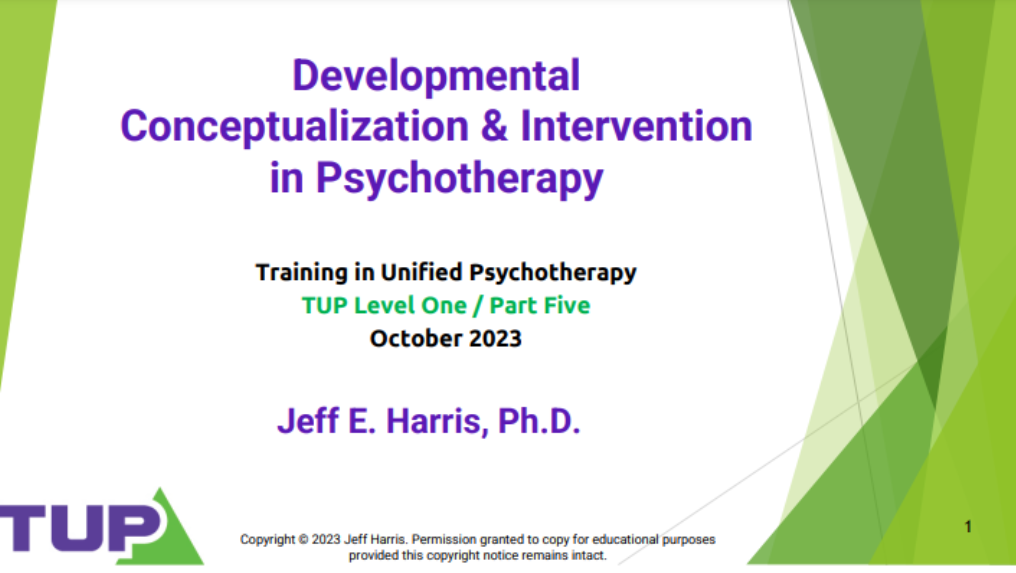 Developmental Conceptualization & Intervention in Psychotherapy

Training in Unified Psychotherapy
TUP Level One / Part Five
October 2023

Jeff E. Harris, Ph.D.

TUP

Copyright © 2023 Jeff Harris. Permission granted to copy for educational purposes provided this copyright notice remains intact.

1